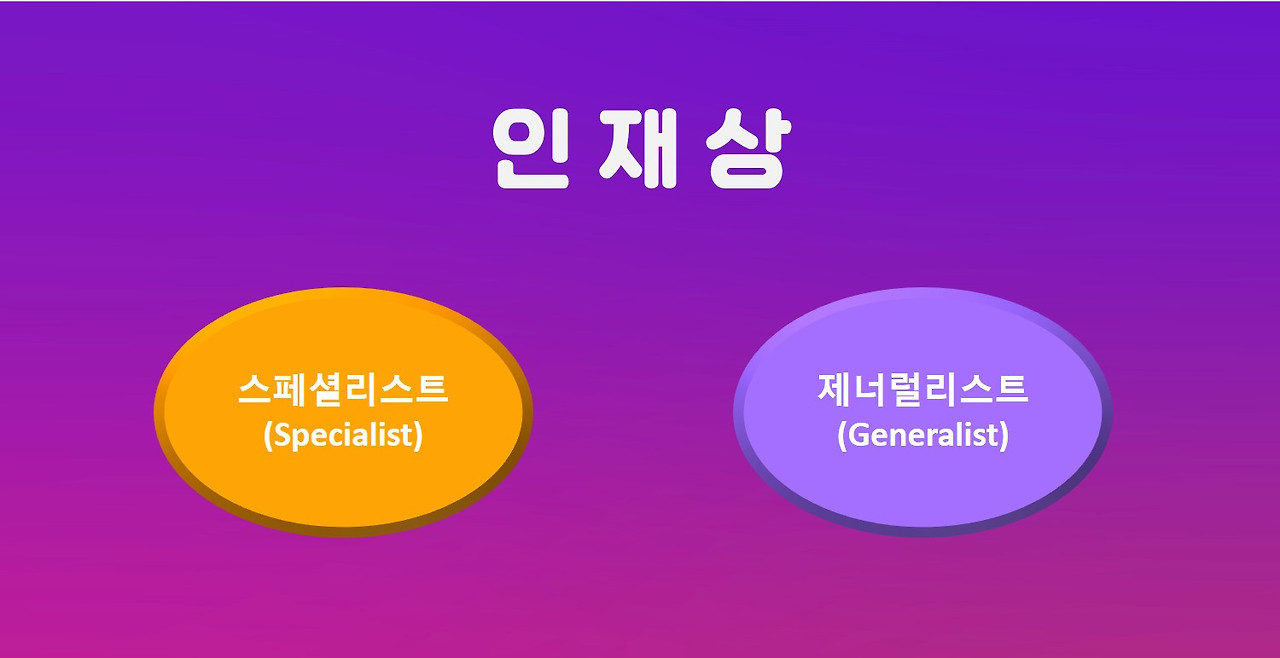 인재상

스페셜리스트
(Specialist)

제너럴리스트
(Generalist)